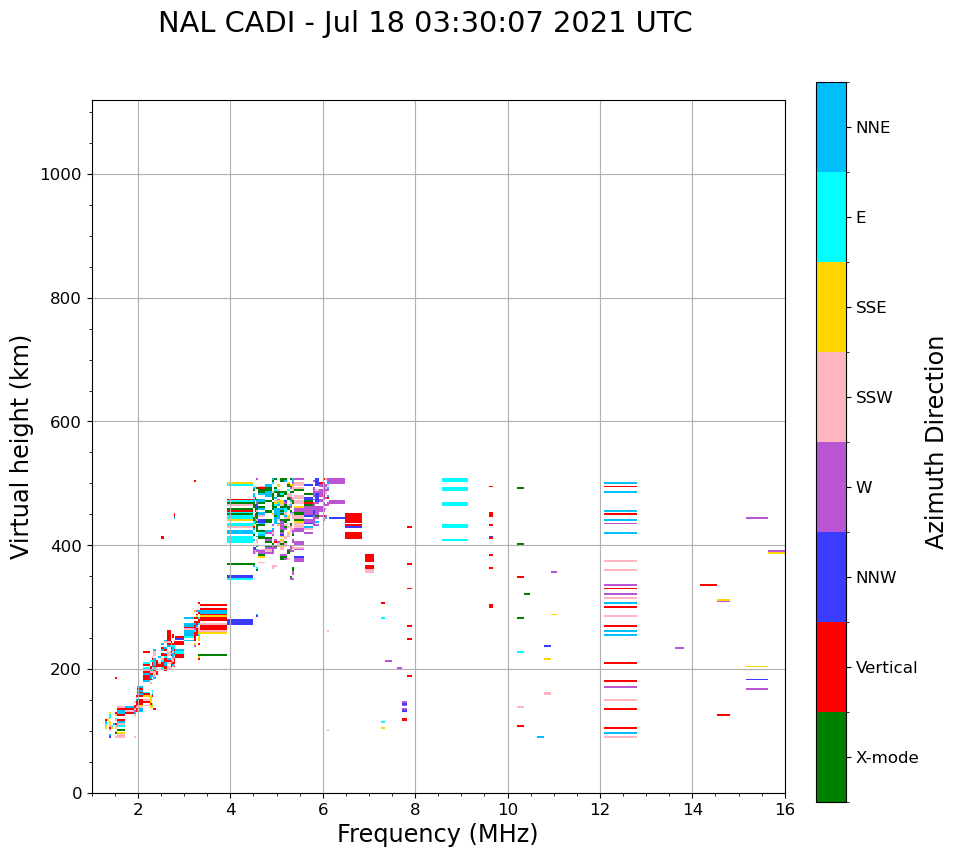 NAL CADI - Jul 18 03:30:07 2021 UTC

Virtual height (km)

1000
800
600
400
200
0

2
4
6
8
10
12
14
16

Frequency (MHz)

NNE
E
SSE
SSW
W
NNW
Vertical
X-mode

Azimuth Direction